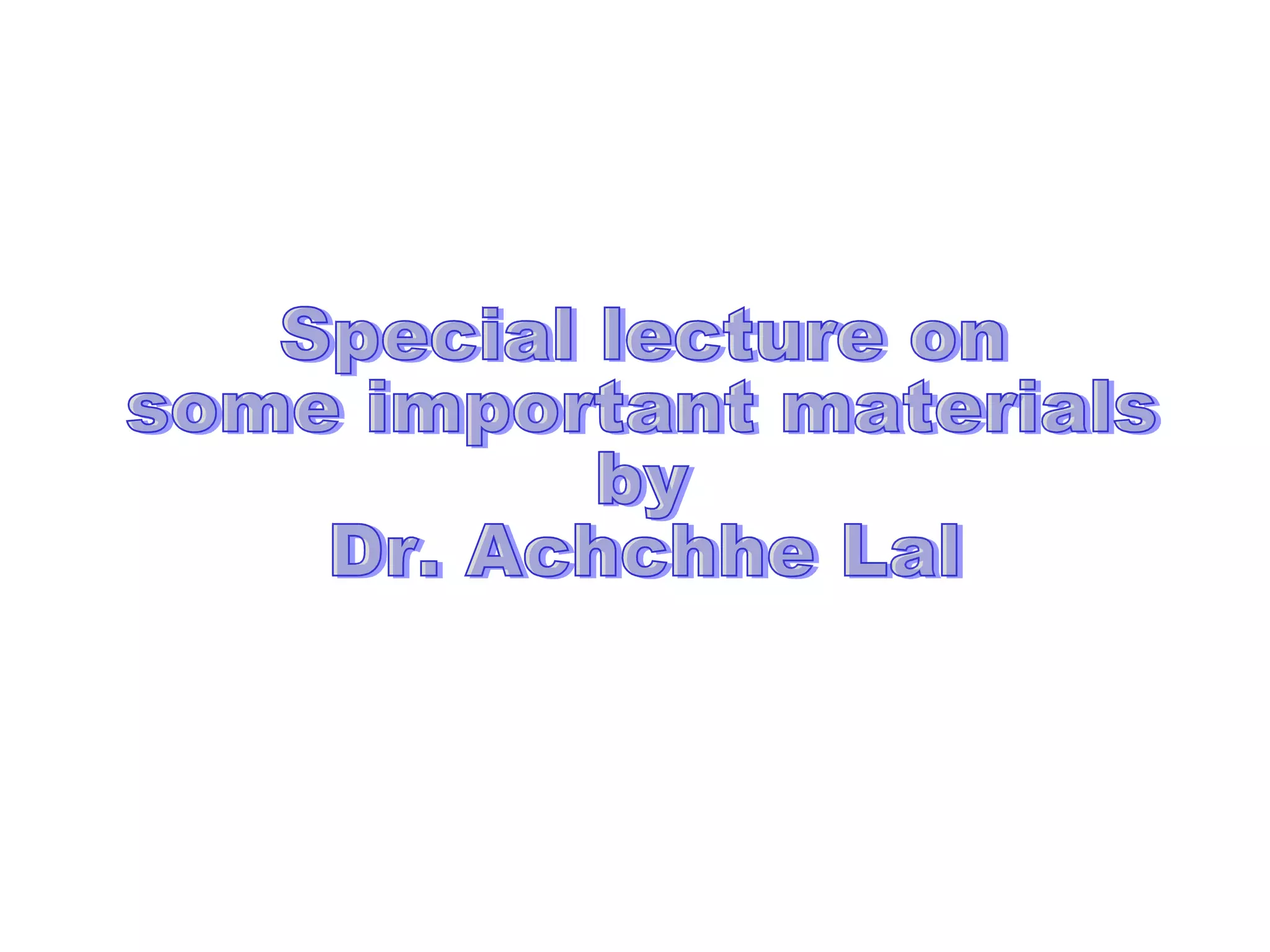 Special lecture on
some important materials
by
Dr. Achchhe Lal